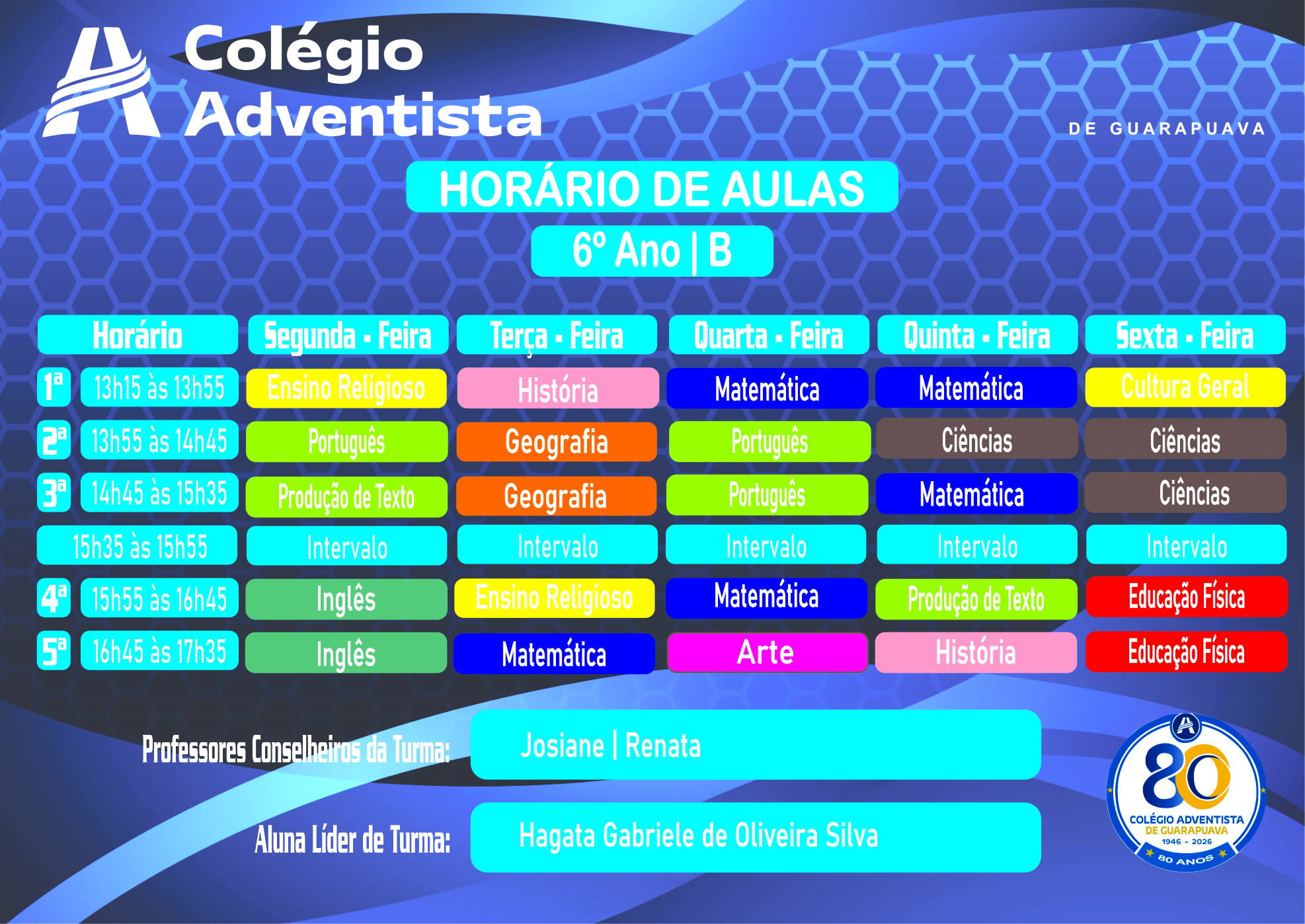 Colégio Adventista
DE GUARAPUAVA

HORÁRIO DE AULAS
6º Ano | B

| | Horário | Segunda - Feira | Terça - Feira | Quarta - Feira | Quinta - Feira | Sexta - Feira |
|---|---|---|---|---|---|---|
| 1ª | 13h15 às 13h55 | Ensino Religioso | História | Matemática | Matemática | Cultura Geral |
| 2ª | 13h55 às 14h45 | Português | Geografia | Português | Ciências | Ciências |
| 3ª | 14h45 às 15h35 | Produção de Texto | Geografia | Português | Matemática | Ciências |
| | 15h35 às 15h55 | Intervalo | Intervalo | Intervalo | Intervalo | Intervalo |
| 4ª | 15h55 às 16h45 | Inglês | Ensino Religioso | Matemática | Produção de Texto | Educação Física |
| 5ª | 16h45 às 17h35 | Inglês | Matemática | Arte | História | Educação Física |

Professores Conselheiros da Turma: Josiane | Renata

Aluna Líder de Turma: Hagata Gabriele de Oliveira Silva

80
COLÉGIO ADVENTISTA
DE GUARAPUAVA
1946 - 2026
80 ANOS